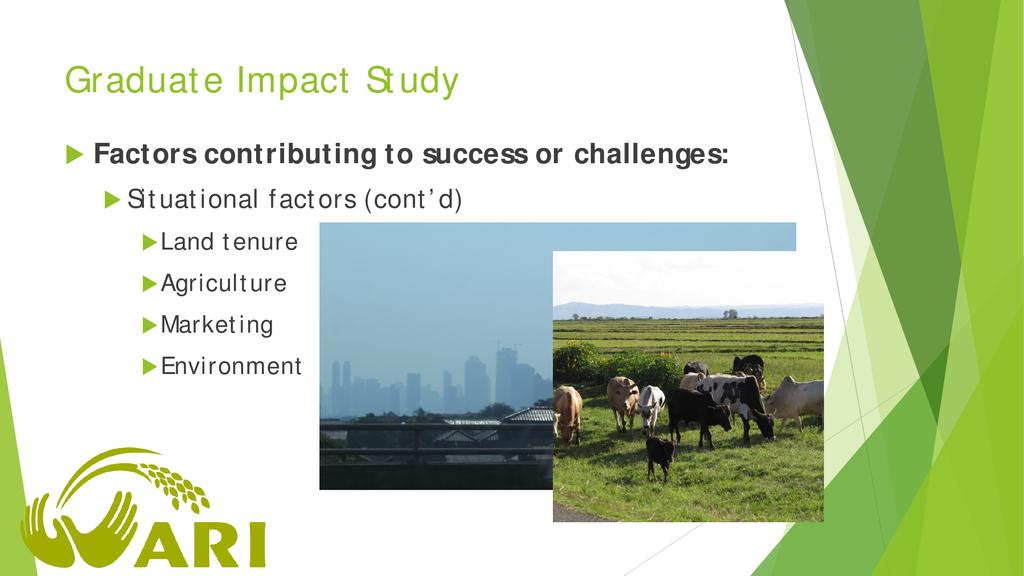 Graduate Impact Study

Factors contributing to success or challenges:

Situational factors (cont'd)

Land tenure

Agriculture

Marketing

Environment

ARI